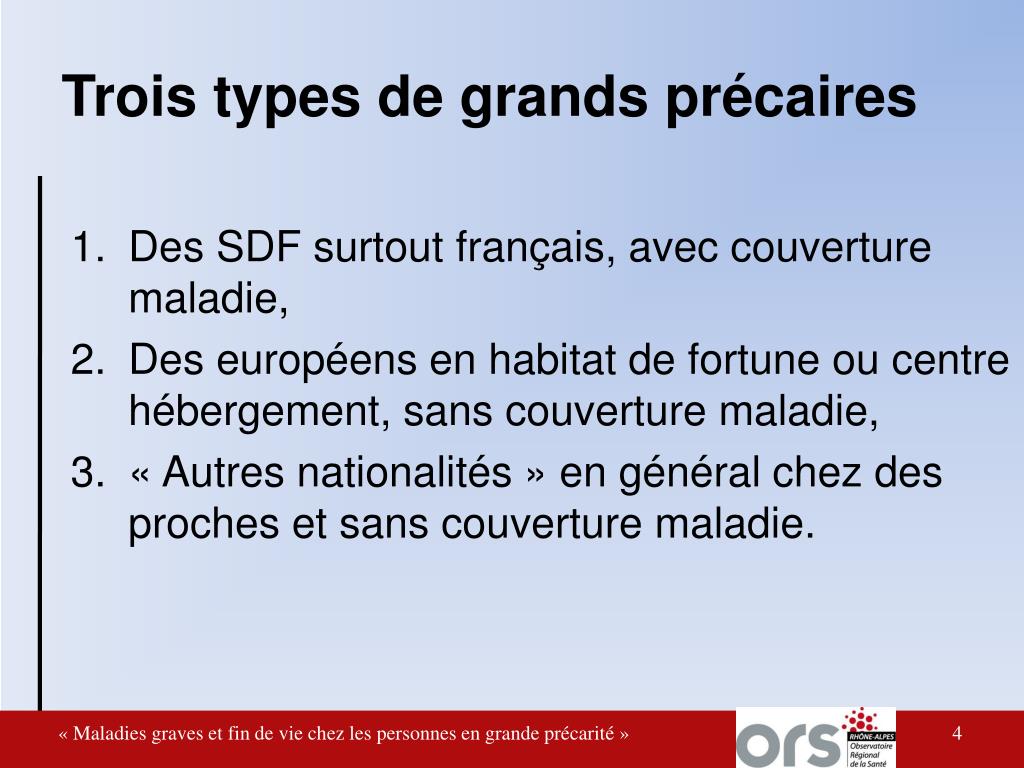 Trois types de grands précaires

1. Des SDF surtout français, avec couverture maladie,
2. Des européens en habitat de fortune ou centre hébergement, sans couverture maladie,
3. « Autres nationalités » en général chez des proches et sans couverture maladie.

« Maladies graves et fin de vie chez les personnes en grande précarité »

ors RHÔNE-ALPES Observatoire Régional de la Santé

4